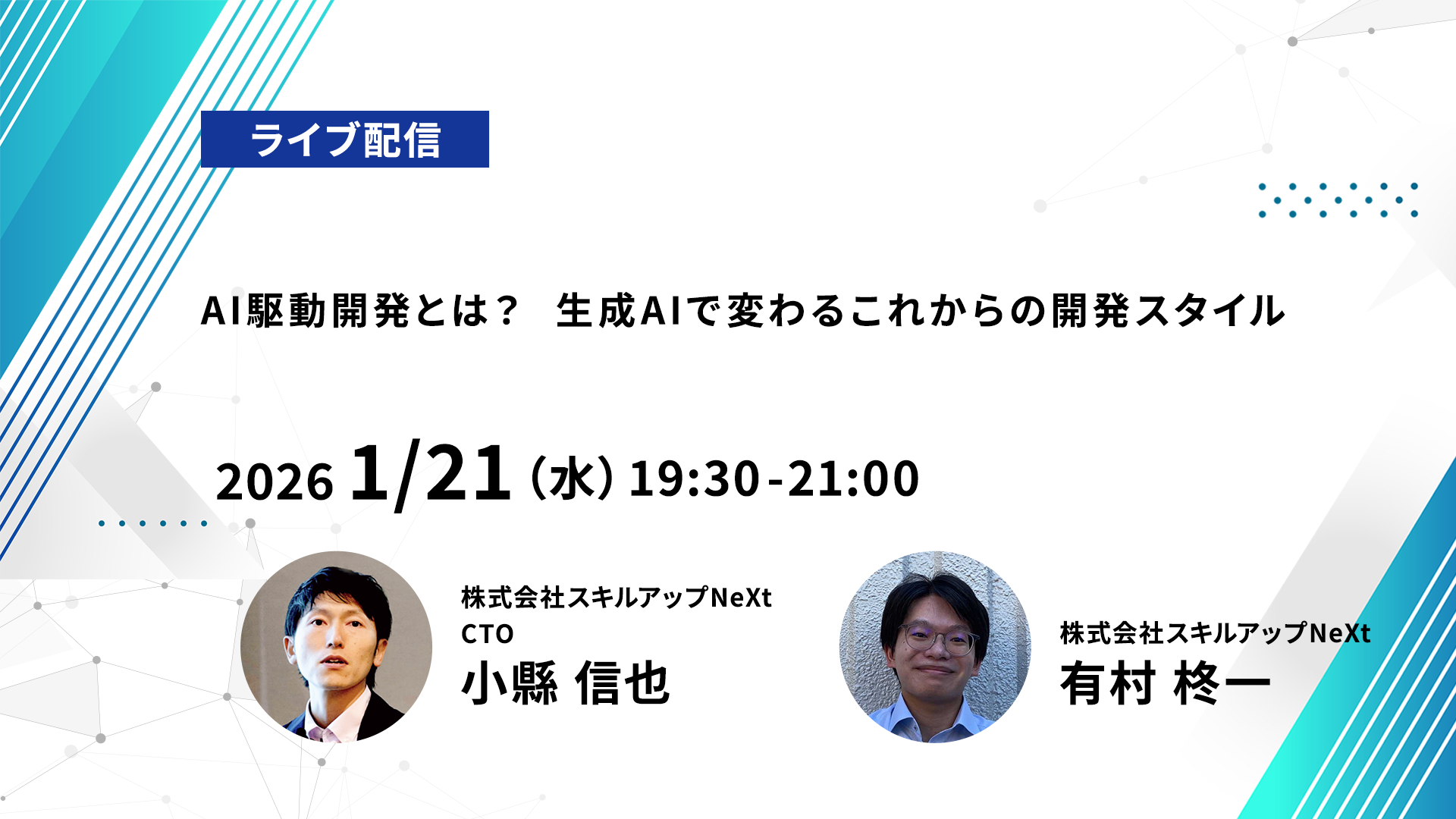 ライブ配信

AI駆動開発とは？　生成AIで変わるこれからの開発スタイル

2026 1/21（水）19:30-21:00

株式会社スキルアップNeXt
CTO
小縣 信也

株式会社スキルアップNeXt
有村 柊一